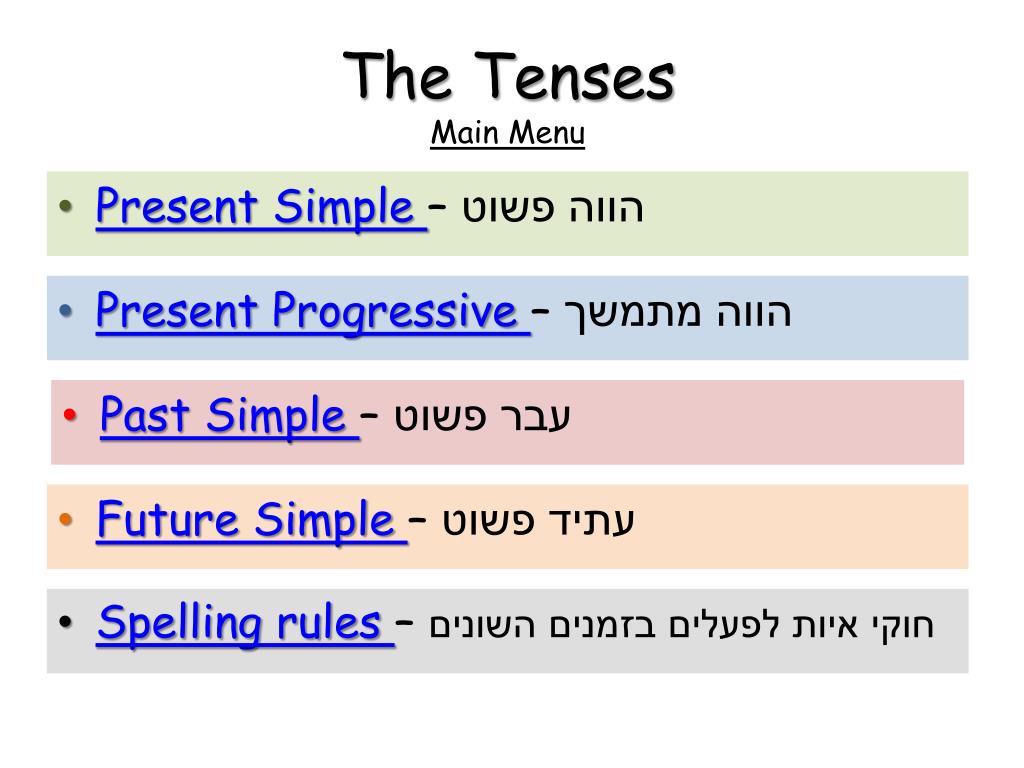 The Tenses
Main Menu

• Present Simple – הווה פשוט

• Present Progressive – הווה מתמשך

• Past Simple – עבר פשוט

• Future Simple – עתיד פשוט

• Spelling rules – חוקי איות לפעלים בזמנים השונים